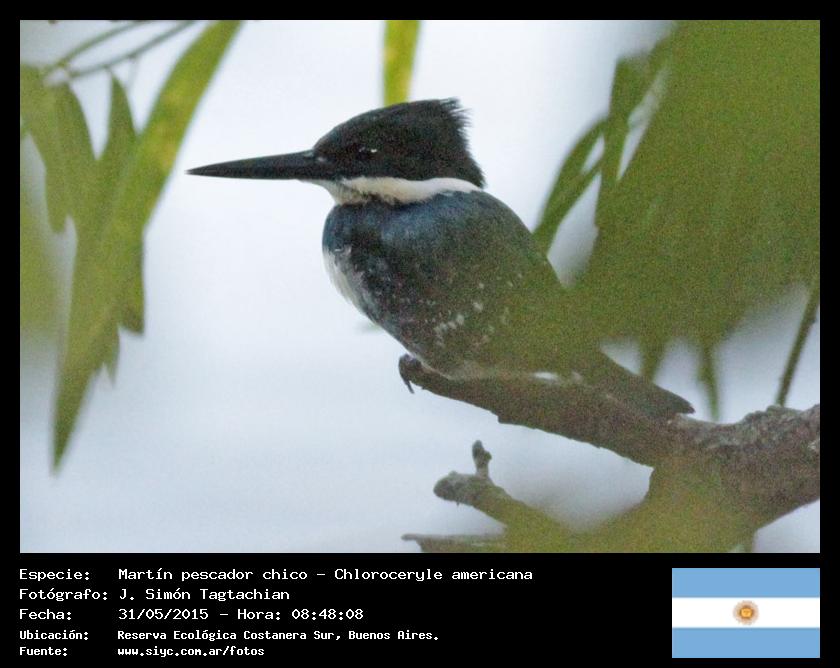 Especie: Martín pescador chico - Chloroceryle americana
Fotógrafo: J. Simón Tagtachian
Fecha: 31/05/2015 - Hora: 08:48:08
Ubicación: Reserva Ecológica Costanera Sur, Buenos Aires.
Fuente: www.siyc.com.ar/fotos